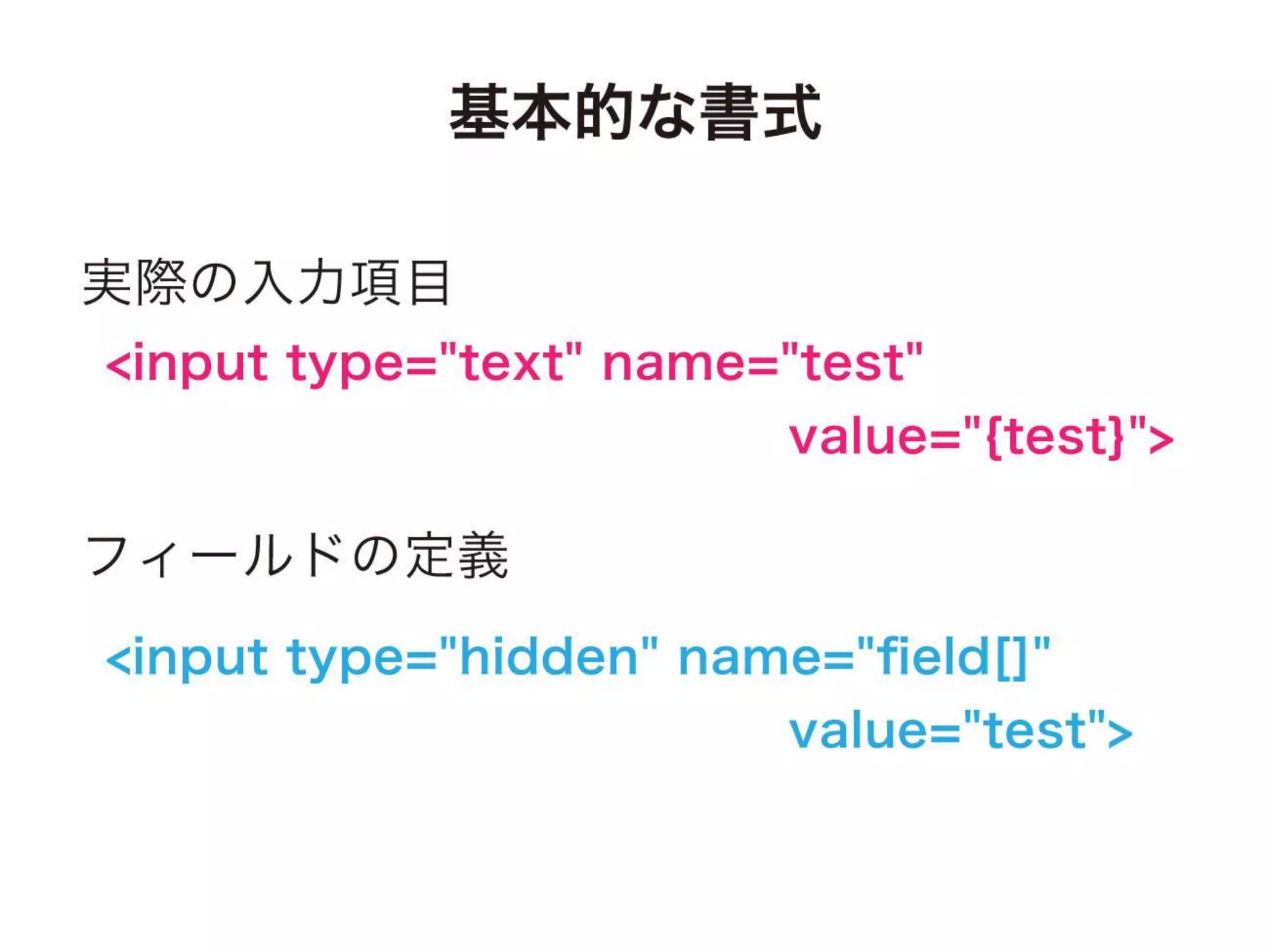 基本的な書式

実際の入力項目

<input type="text" name="test" value="{test}">

フィールドの定義

<input type="hidden" name="field[]" value="test">